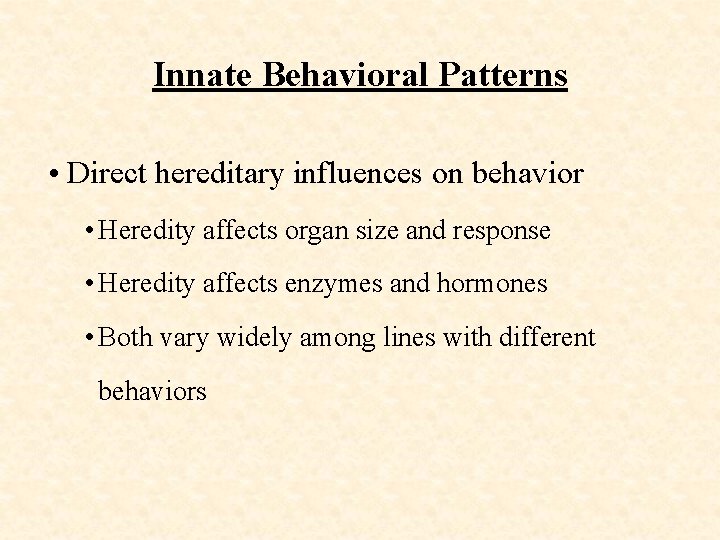 Innate Behavioral Patterns

• Direct hereditary influences on behavior

• Heredity affects organ size and response

• Heredity affects enzymes and hormones

• Both vary widely among lines with different behaviors